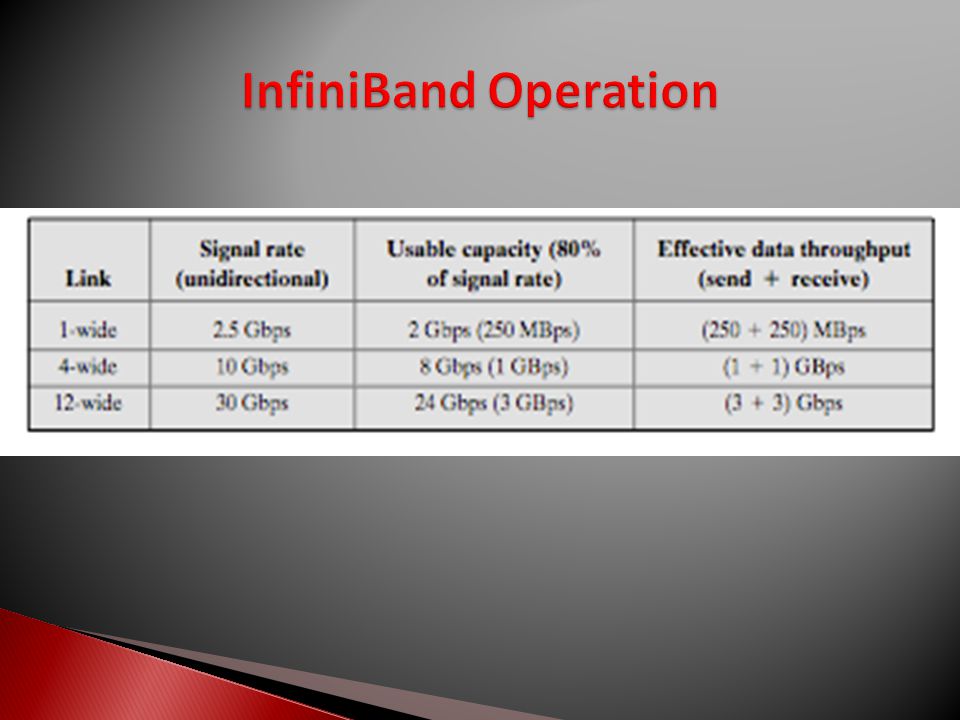 InfiniBand Operation

| Link | Signal rate (unidirectional) | Usable capacity (80% of signal rate) | Effective data throughput (send + receive) |
|---|---|---|---|
| 1-wide | 2.5 Gbps | 2 Gbps (250 MBps) | (250 + 250) MBps |
| 4-wide | 10 Gbps | 8 Gbps (1 GBps) | (1 + 1) GBps |
| 12-wide | 30 Gbps | 24 Gbps (3 GBps) | (3 + 3) Gbps |